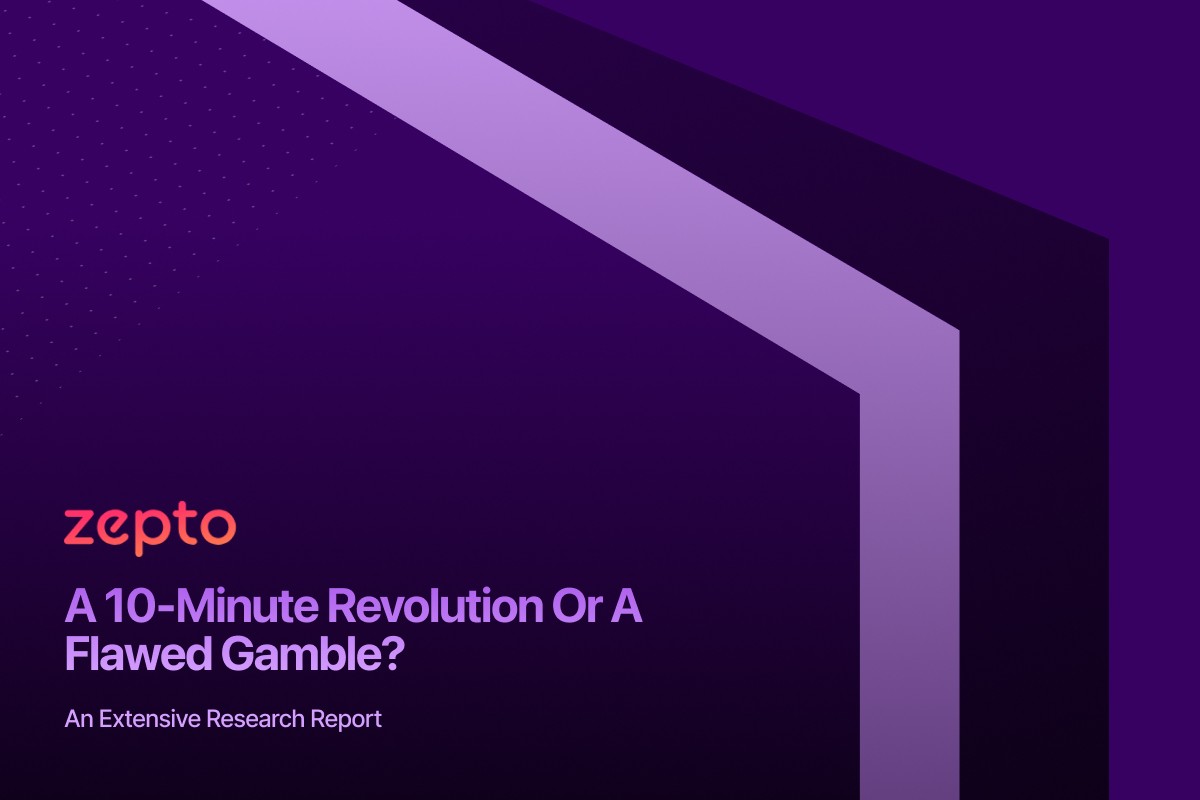 zepto

A 10-Minute Revolution Or A Flawed Gamble?

An Extensive Research Report